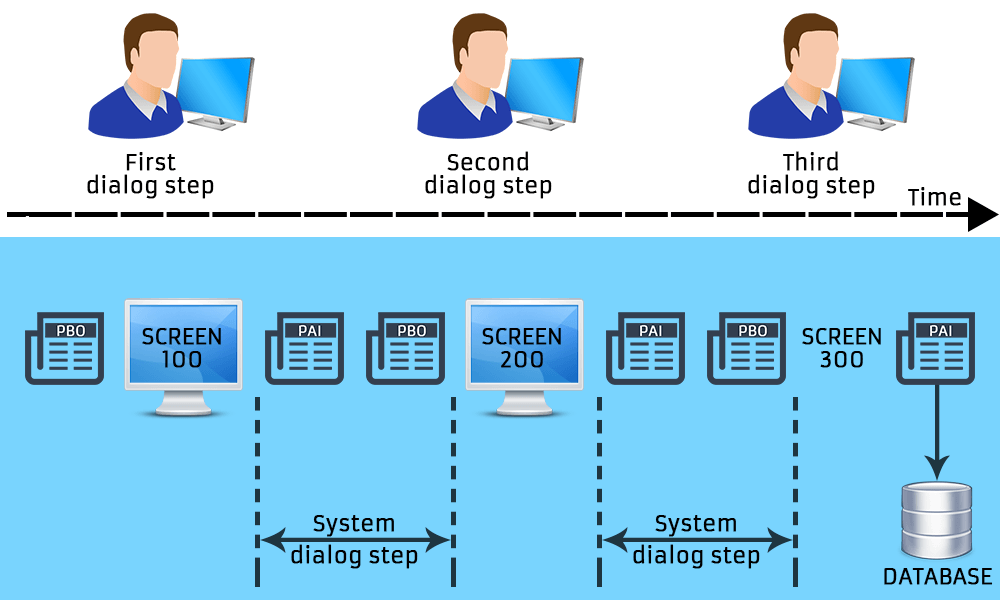 First dialog step

Second dialog step

Third dialog step

Time

PBO

SCREEN 100

PAI

PBO

SCREEN 200

PAI

PBO

SCREEN 300

PAI

System dialog step

System dialog step

DATABASE